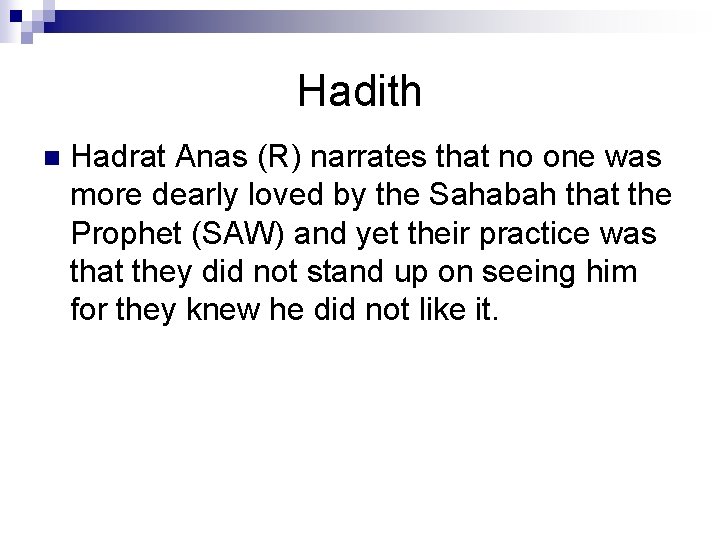 Hadith

Hadrat Anas (R) narrates that no one was more dearly loved by the Sahabah that the Prophet (SAW) and yet their practice was that they did not stand up on seeing him for they knew he did not like it.